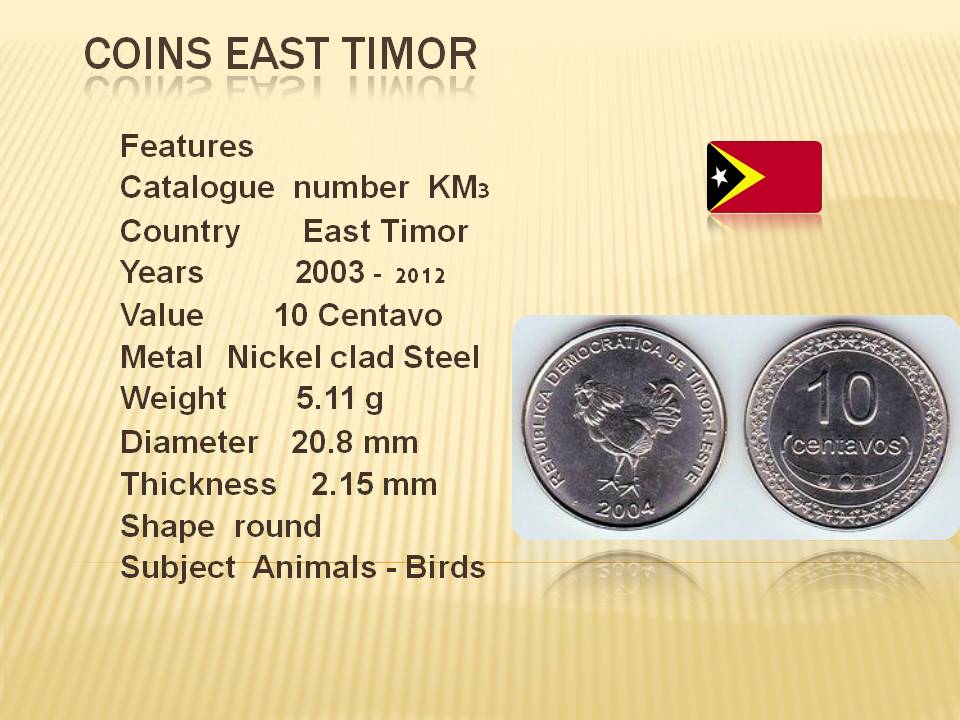 COINS EAST TIMOR

Features
Catalogue number KM3
Country East Timor
Years 2003 - 2012
Value 10 Centavo
Metal Nickel clad Steel
Weight 5.11 g
Diameter 20.8 mm
Thickness 2.15 mm
Shape round
Subject Animals - Birds

REPUBLICA DEMOCRÁTICA DE TIMOR-LESTE
2004

10
centavos